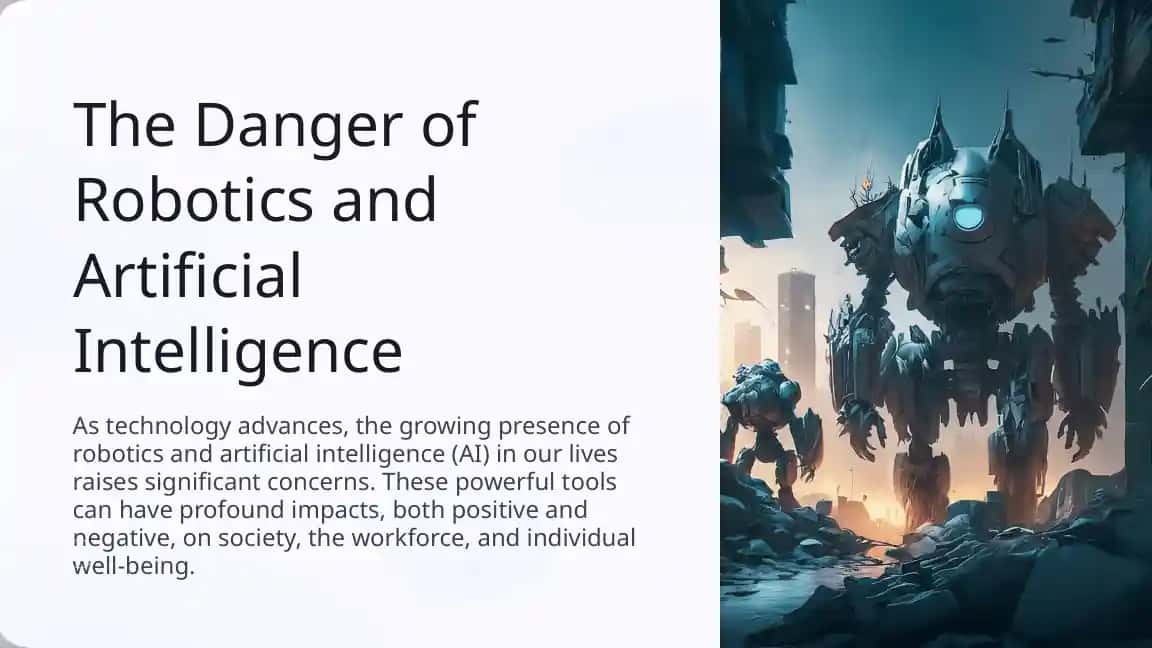 The Danger of Robotics and Artificial Intelligence

As technology advances, the growing presence of robotics and artificial intelligence (AI) in our lives raises significant concerns. These powerful tools can have profound impacts, both positive and negative, on society, the workforce, and individual well-being.